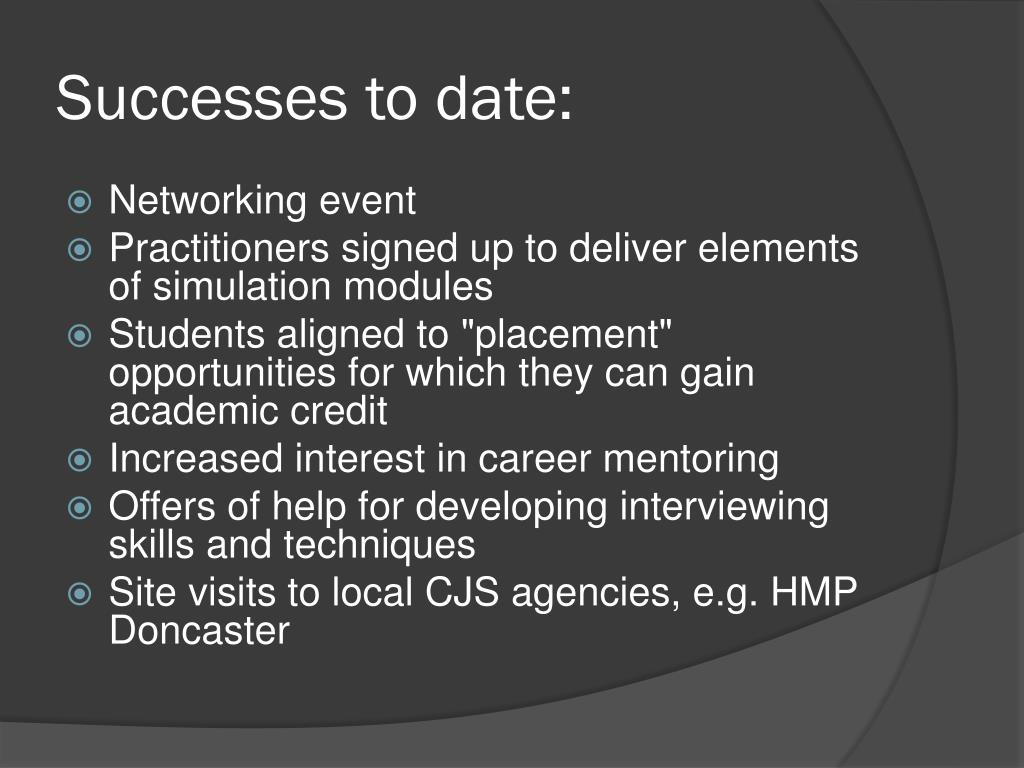 Successes to date:

Networking event
Practitioners signed up to deliver elements of simulation modules
Students aligned to "placement" opportunities for which they can gain academic credit
Increased interest in career mentoring
Offers of help for developing interviewing skills and techniques
Site visits to local CJS agencies, e.g. HMP Doncaster